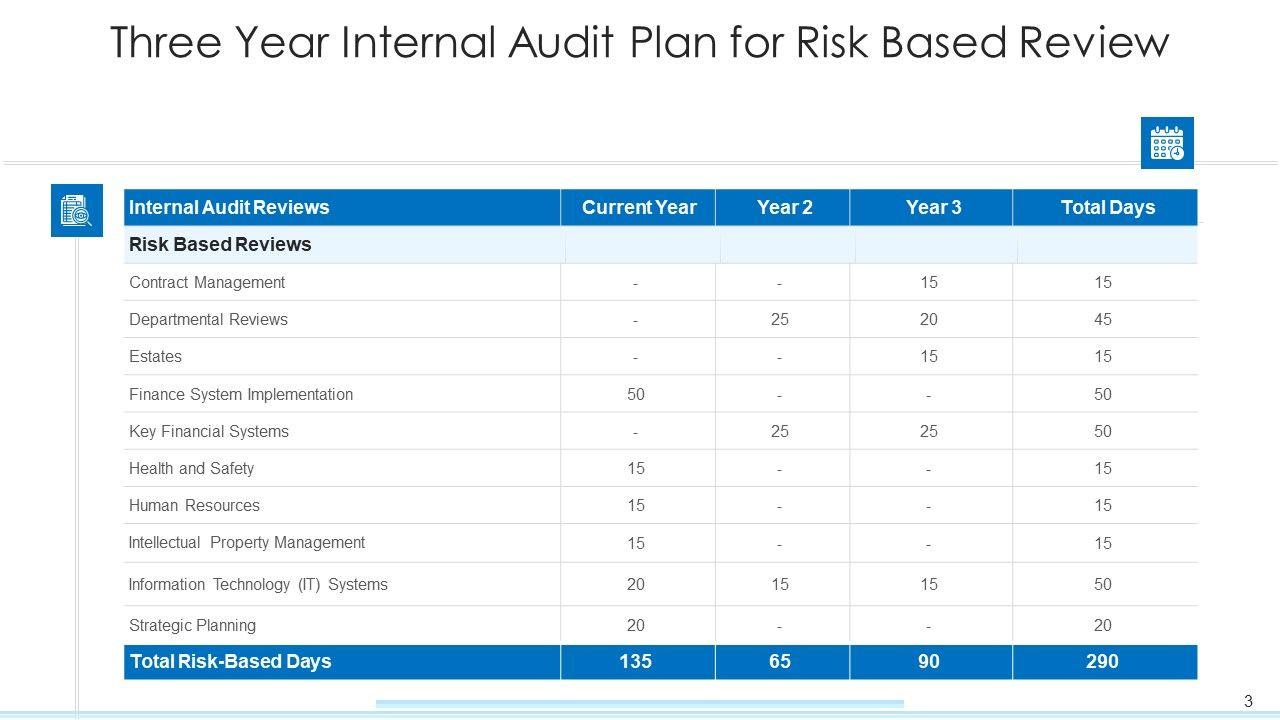 Three Year Internal Audit Plan for Risk Based Review

| Internal Audit Reviews | Current Year | Year 2 | Year 3 | Total Days |
|---|---|---|---|---|
| Risk Based Reviews | | | | |
| Contract Management | - | - | 15 | 15 |
| Departmental Reviews | - | 25 | 20 | 45 |
| Estates | - | - | 15 | 15 |
| Finance System Implementation | 50 | - | - | 50 |
| Key Financial Systems | - | 25 | 25 | 50 |
| Health and Safety | 15 | - | - | 15 |
| Human Resources | 15 | - | - | 15 |
| Intellectual Property Management | 15 | - | - | 15 |
| Information Technology (IT) Systems | 20 | 15 | 15 | 50 |
| Strategic Planning | 20 | - | - | 20 |
| Total Risk-Based Days | 135 | 65 | 90 | 290 |

3